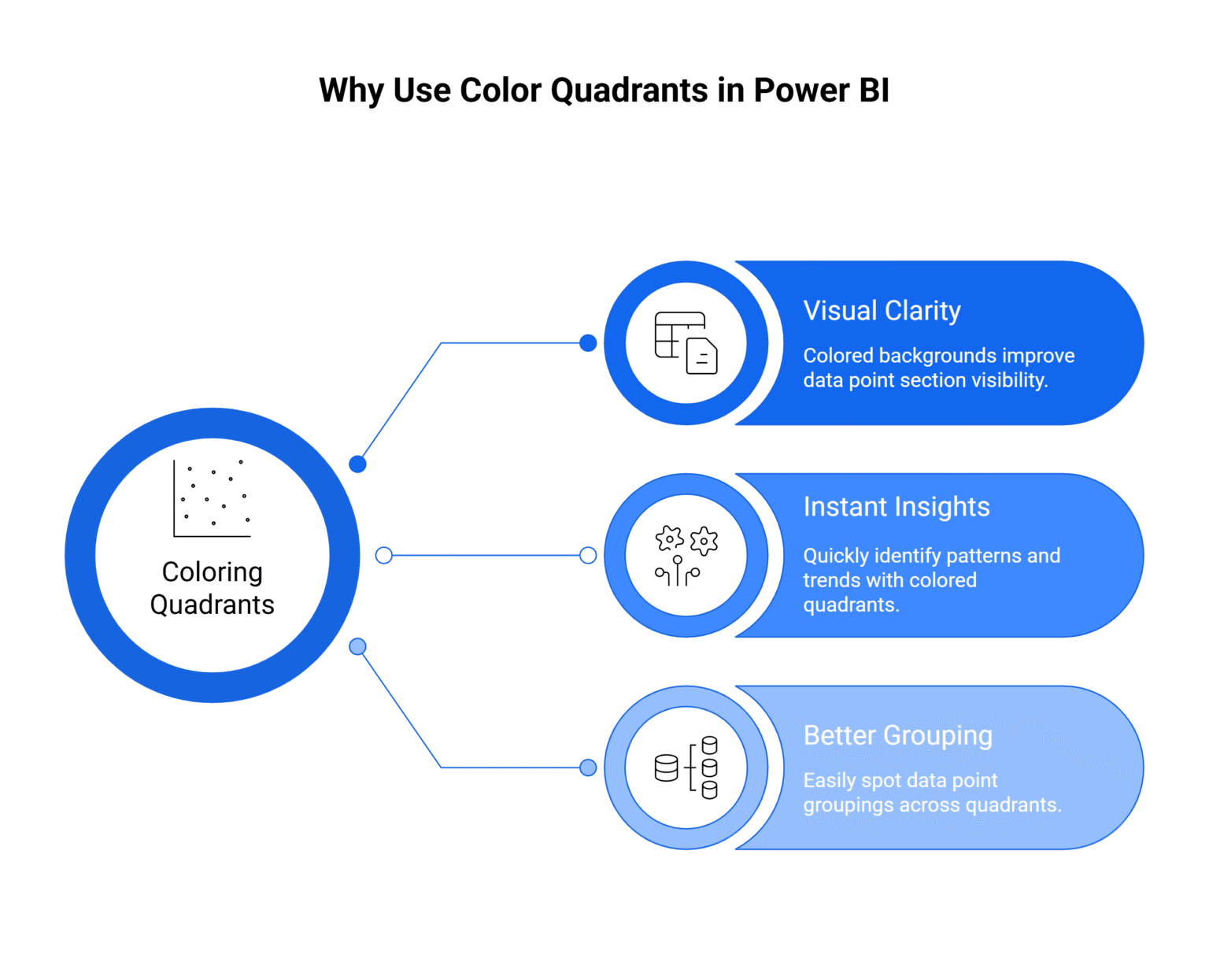 Why Use Color Quadrants in Power BI

Coloring Quadrants

Visual Clarity

Colored backgrounds improve data point section visibility.

Instant Insights

Quickly identify patterns and trends with colored quadrants.

Better Grouping

Easily spot data point groupings across quadrants.